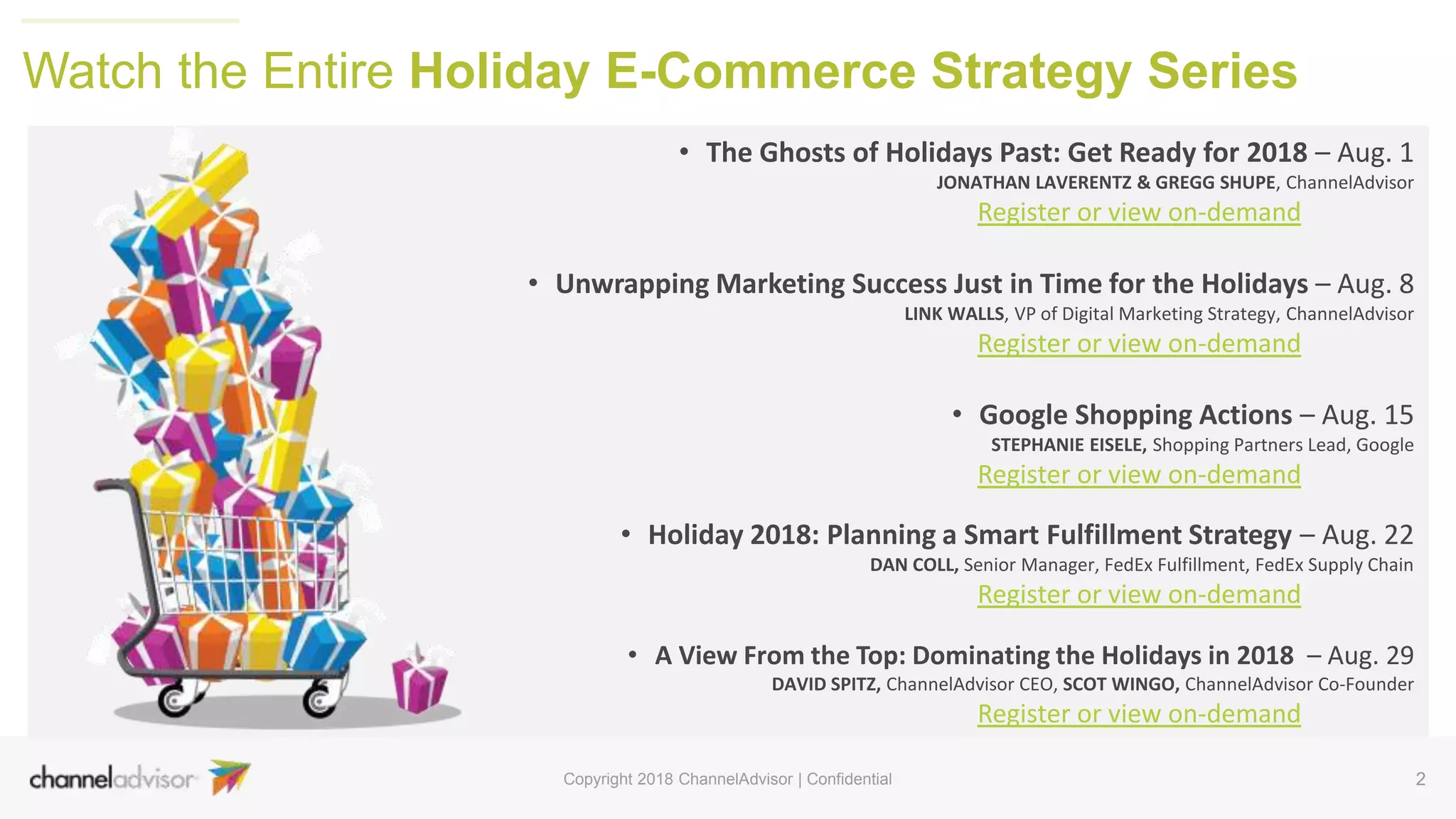 Watch the Entire Holiday E-Commerce Strategy Series

• The Ghosts of Holidays Past: Get Ready for 2018 – Aug. 1
JONATHAN LAVERENTZ & GREGG SHUPE, ChannelAdvisor
Register or view on-demand

• Unwrapping Marketing Success Just in Time for the Holidays – Aug. 8
LINK WALLS, VP of Digital Marketing Strategy, ChannelAdvisor
Register or view on-demand

• Google Shopping Actions – Aug. 15
STEPHANIE EISELE, Shopping Partners Lead, Google
Register or view on-demand

• Holiday 2018: Planning a Smart Fulfillment Strategy – Aug. 22
DAN COLL, Senior Manager, FedEx Fulfillment, FedEx Supply Chain
Register or view on-demand

• A View From the Top: Dominating the Holidays in 2018 – Aug. 29
DAVID SPITZ, ChannelAdvisor CEO, SCOT WINGO, ChannelAdvisor Co-Founder
Register or view on-demand

channeladvisor

Copyright 2018 ChannelAdvisor | Confidential

2